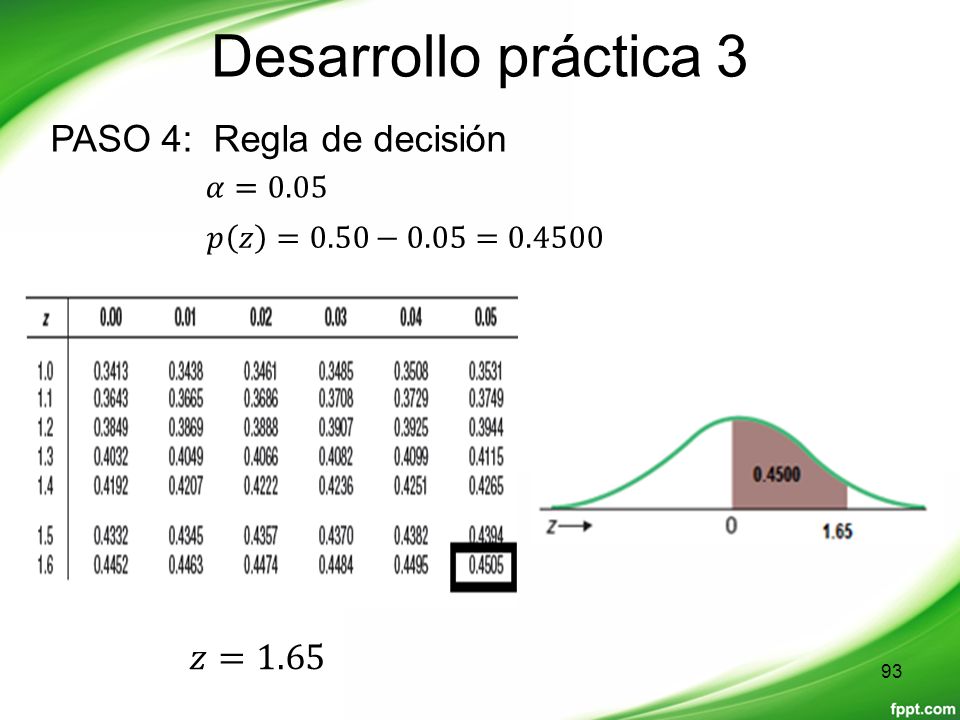 Desarrollo práctica 3

PASO 4: Regla de decisión

$\alpha = 0.05$

$p(z) = 0.50 - 0.05 = 0.4500$

| z | 0.00 | 0.01 | 0.02 | 0.03 | 0.04 | 0.05 |
|---|---|---|---|---|---|---|
| 1.0 | 0.3413 | 0.3438 | 0.3461 | 0.3485 | 0.3508 | 0.3531 |
| 1.1 | 0.3643 | 0.3665 | 0.3686 | 0.3708 | 0.3729 | 0.3749 |
| 1.2 | 0.3849 | 0.3869 | 0.3888 | 0.3907 | 0.3925 | 0.3944 |
| 1.3 | 0.4032 | 0.4049 | 0.4066 | 0.4082 | 0.4099 | 0.4115 |
| 1.4 | 0.4192 | 0.4207 | 0.4222 | 0.4236 | 0.4251 | 0.4265 |
| 1.5 | 0.4332 | 0.4345 | 0.4357 | 0.4370 | 0.4382 | 0.4394 |
| 1.6 | 0.4452 | 0.4463 | 0.4474 | 0.4484 | 0.4495 | 0.4505 |

0.4500

z

0

1.65

$z = 1.65$

93

fppt.com